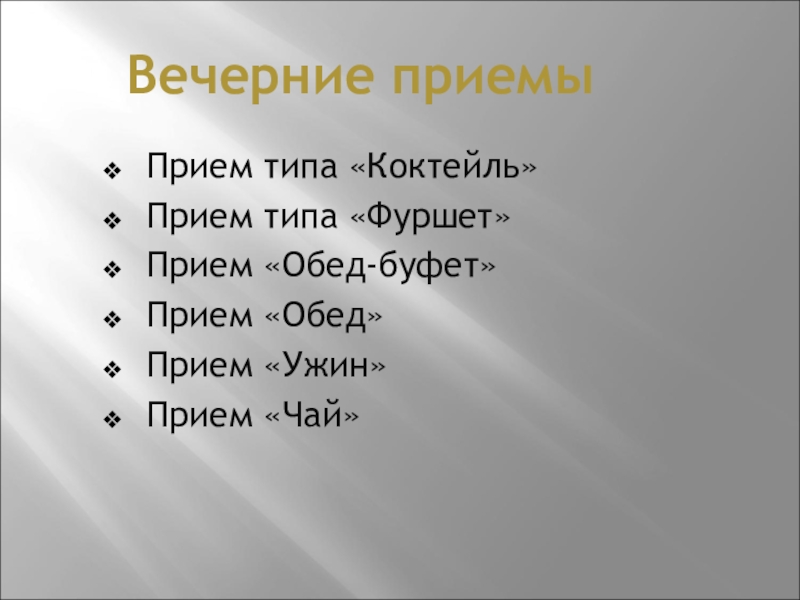 Вечерние приемы

❖ Прием типа «Коктейль»
❖ Прием типа «Фуршет»
❖ Прием «Обед-буфет»
❖ Прием «Обед»
❖ Прием «Ужин»
❖ Прием «Чай»